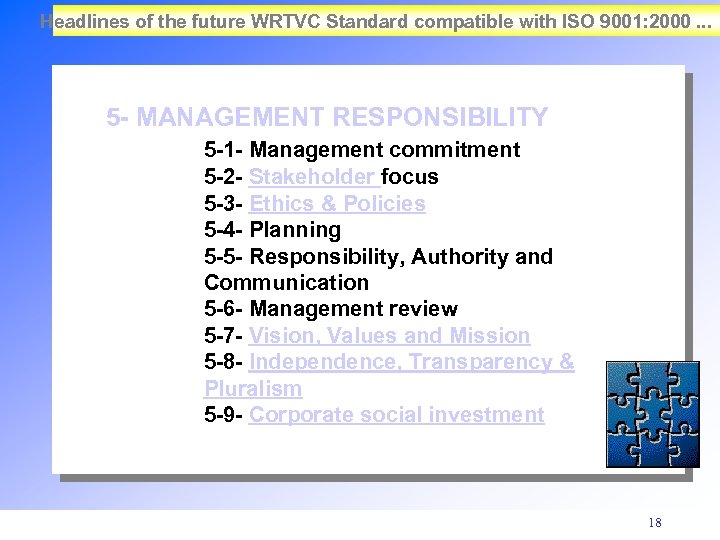 Headlines of the future WRTVC Standard compatible with ISO 9001:2000 ...

5- MANAGEMENT RESPONSIBILITY

5-1- Management commitment
5-2- Stakeholder focus
5-3- Ethics & Policies
5-4- Planning
5-5- Responsibility, Authority and Communication
5-6- Management review
5-7- Vision, Values and Mission
5-8- Independence, Transparency & Pluralism
5-9- Corporate social investment

18